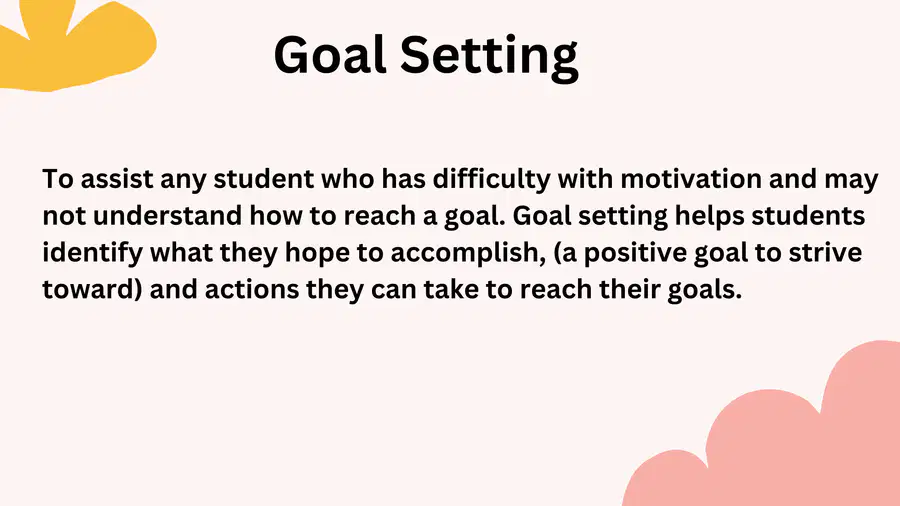 Goal Setting

To assist any student who has difficulty with motivation and may not understand how to reach a goal. Goal setting helps students identify what they hope to accomplish, (a positive goal to strive toward) and actions they can take to reach their goals.